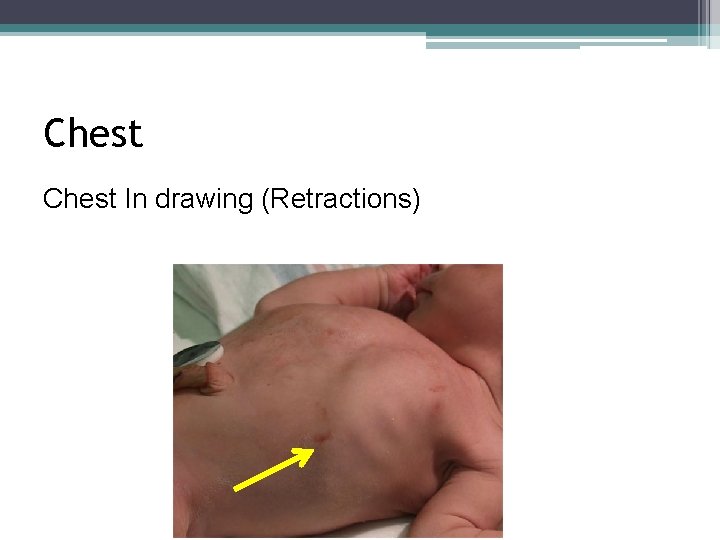 Chest

Chest In drawing (Retractions)